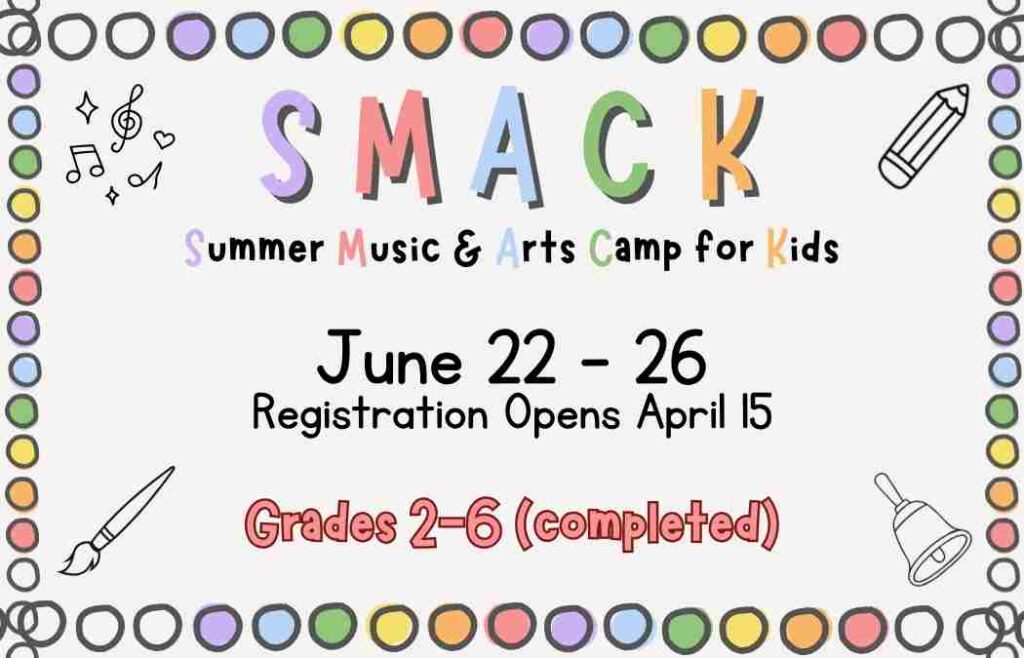 SMACK

Summer Music & Arts Camp for Kids

June 22 - 26
Registration Opens April 15

Grades 2-6 (completed)